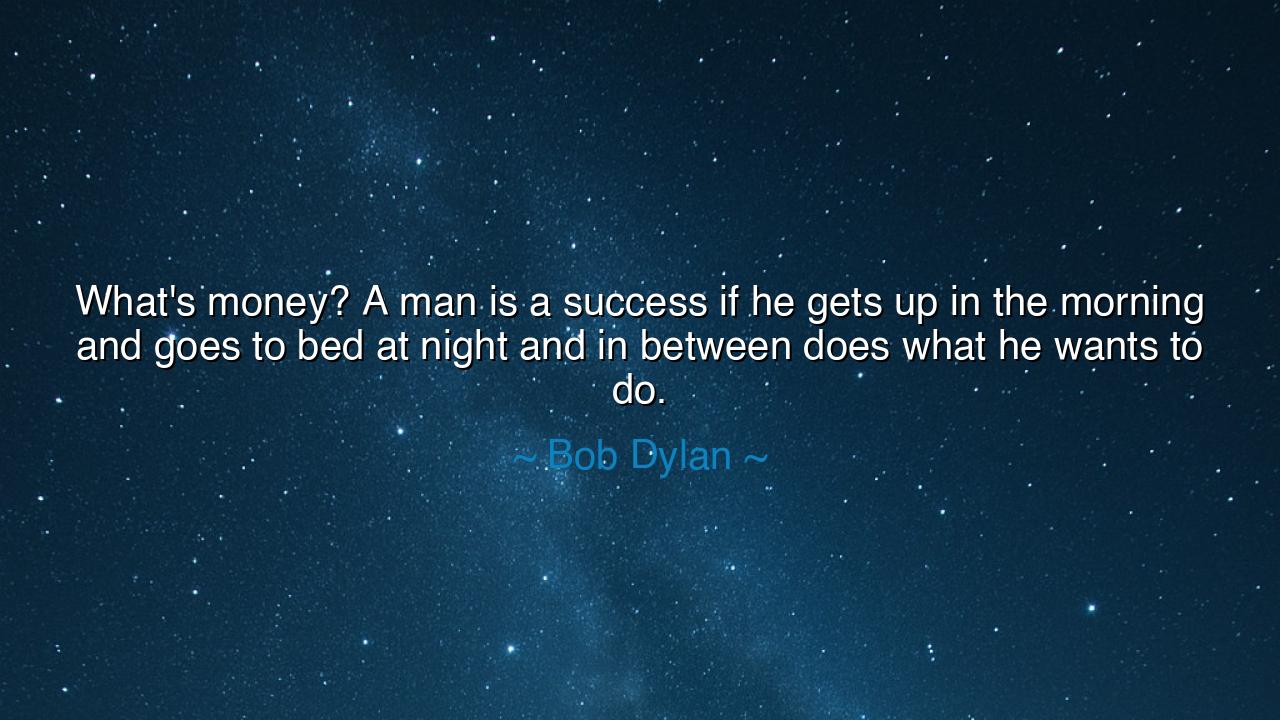 What's money? A man is a success if he gets up in the morning and goes to bed at night and in between does what he wants to do.

~ Bob Dylan ~